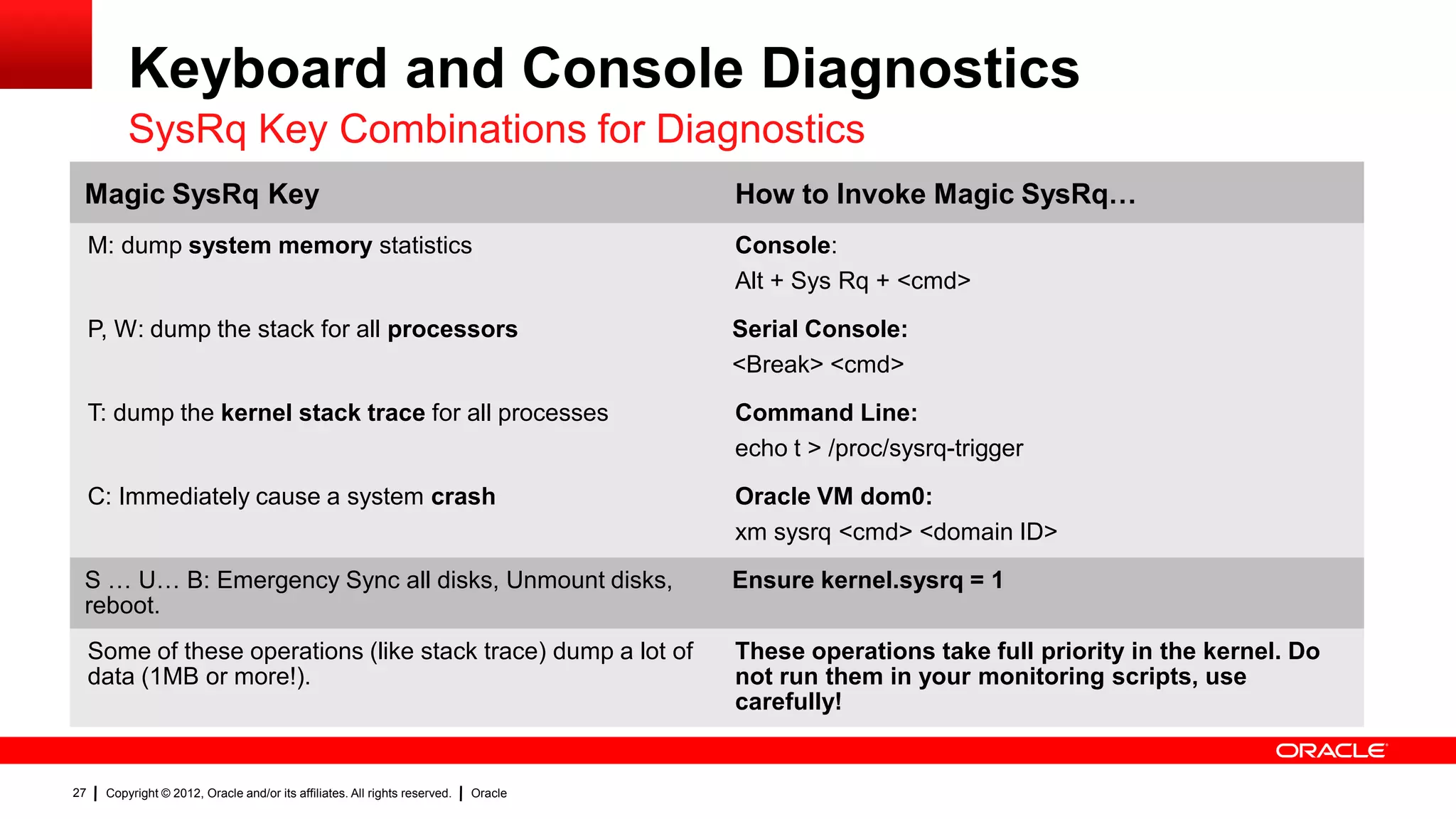 Keyboard and Console Diagnostics

SysRq Key Combinations for Diagnostics

| Magic SysRq Key | How to Invoke Magic SysRq… |
|---|---|
| M: dump system memory statistics | Console: Alt + Sys Rq + <cmd> |
| P, W: dump the stack for all processors | Serial Console: <Break> <cmd> |
| T: dump the kernel stack trace for all processes | Command Line: echo t > /proc/sysrq-trigger |
| C: Immediately cause a system crash | Oracle VM dom0: xm sysrq <cmd> <domain ID> |
| S … U… B: Emergency Sync all disks, Unmount disks, reboot. | Ensure kernel.sysrq = 1 |
| Some of these operations (like stack trace) dump a lot of data (1MB or more!). | These operations take full priority in the kernel. Do not run them in your monitoring scripts, use carefully! |

ORACLE

27 | Copyright © 2012, Oracle and/or its affiliates. All rights reserved. | Oracle